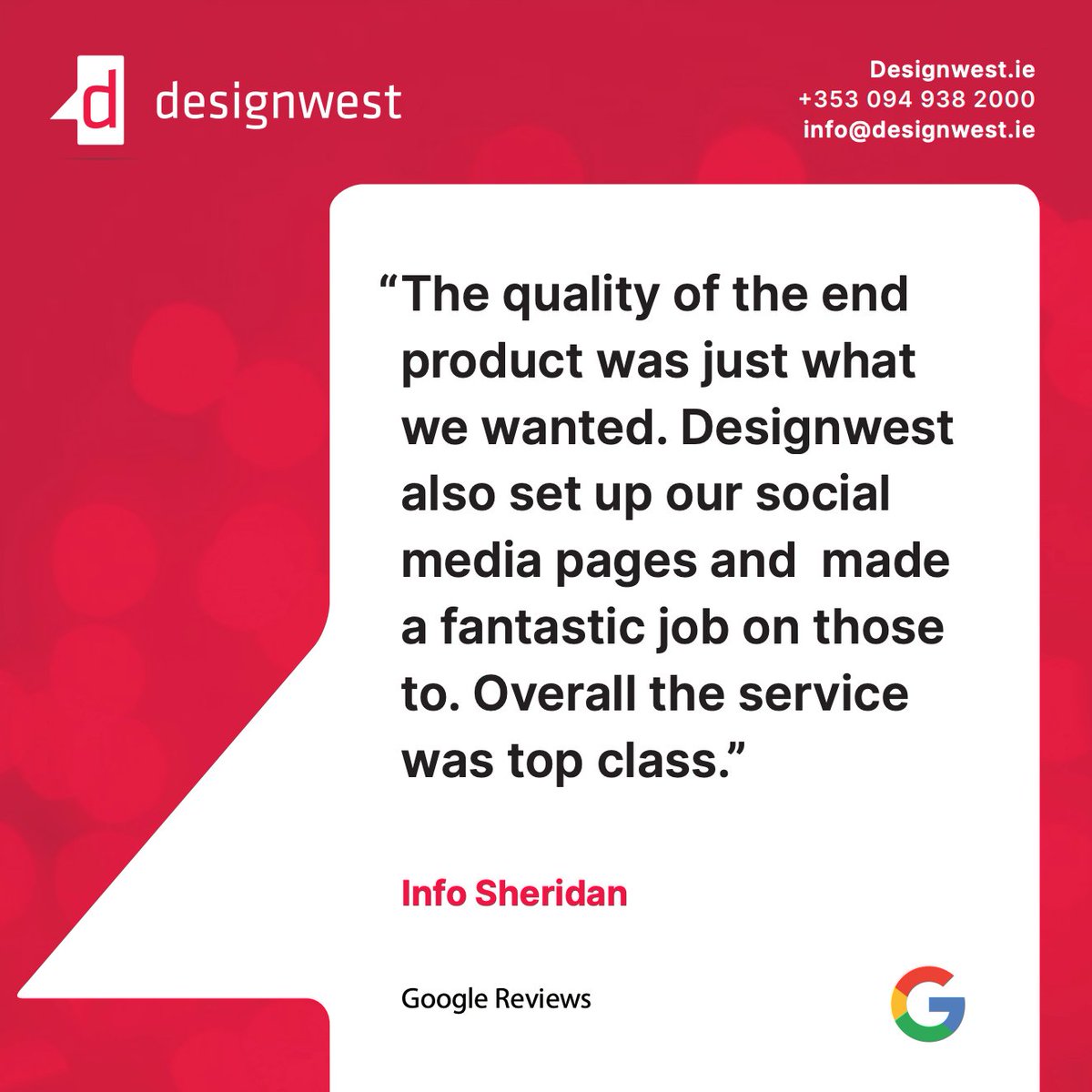 d designwest

Designwest.ie
+353 094 938 2000
info@designwest.ie

“The quality of the end product was just what we wanted. Designwest also set up our social media pages and made a fantastic job on those to. Overall the service was top class.”

Info Sheridan

Google Reviews

G